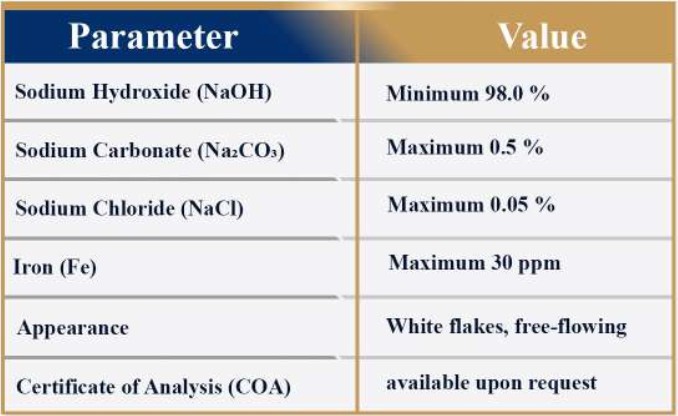 | Parameter | Value |
|---|---|
| Sodium Hydroxide (NaOH) | Minimum 98.0 % |
| Sodium Carbonate ($Na_2CO_3$) | Maximum 0.5 % |
| Sodium Chloride (NaCl) | Maximum 0.05 % |
| Iron (Fe) | Maximum 30 ppm |
| Appearance | White flakes, free-flowing |
| Certificate of Analysis (COA) | available upon request |